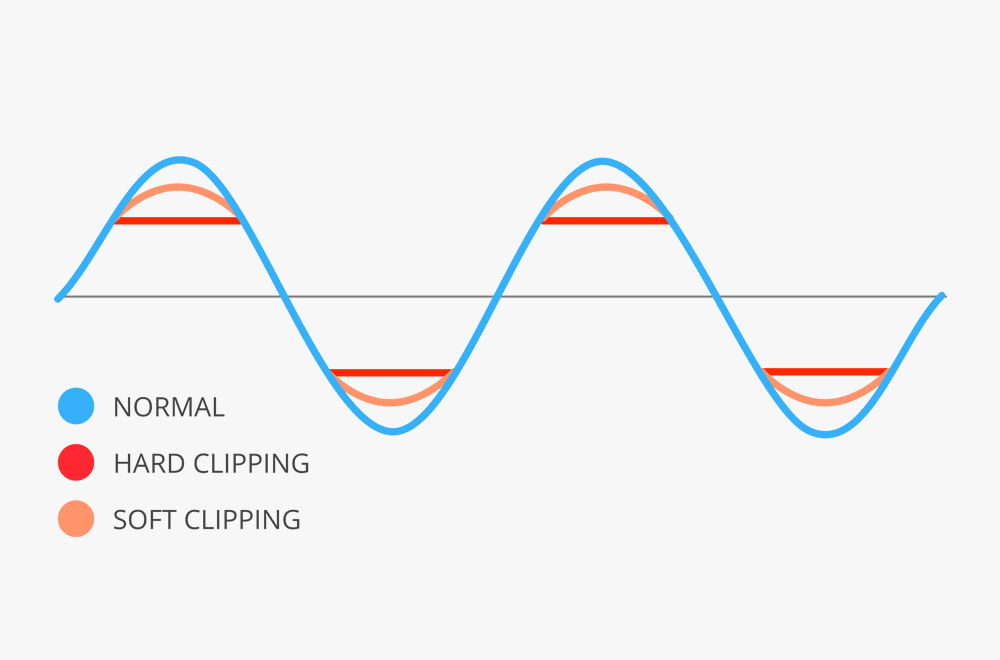 NORMAL

HARD CLIPPING

SOFT CLIPPING